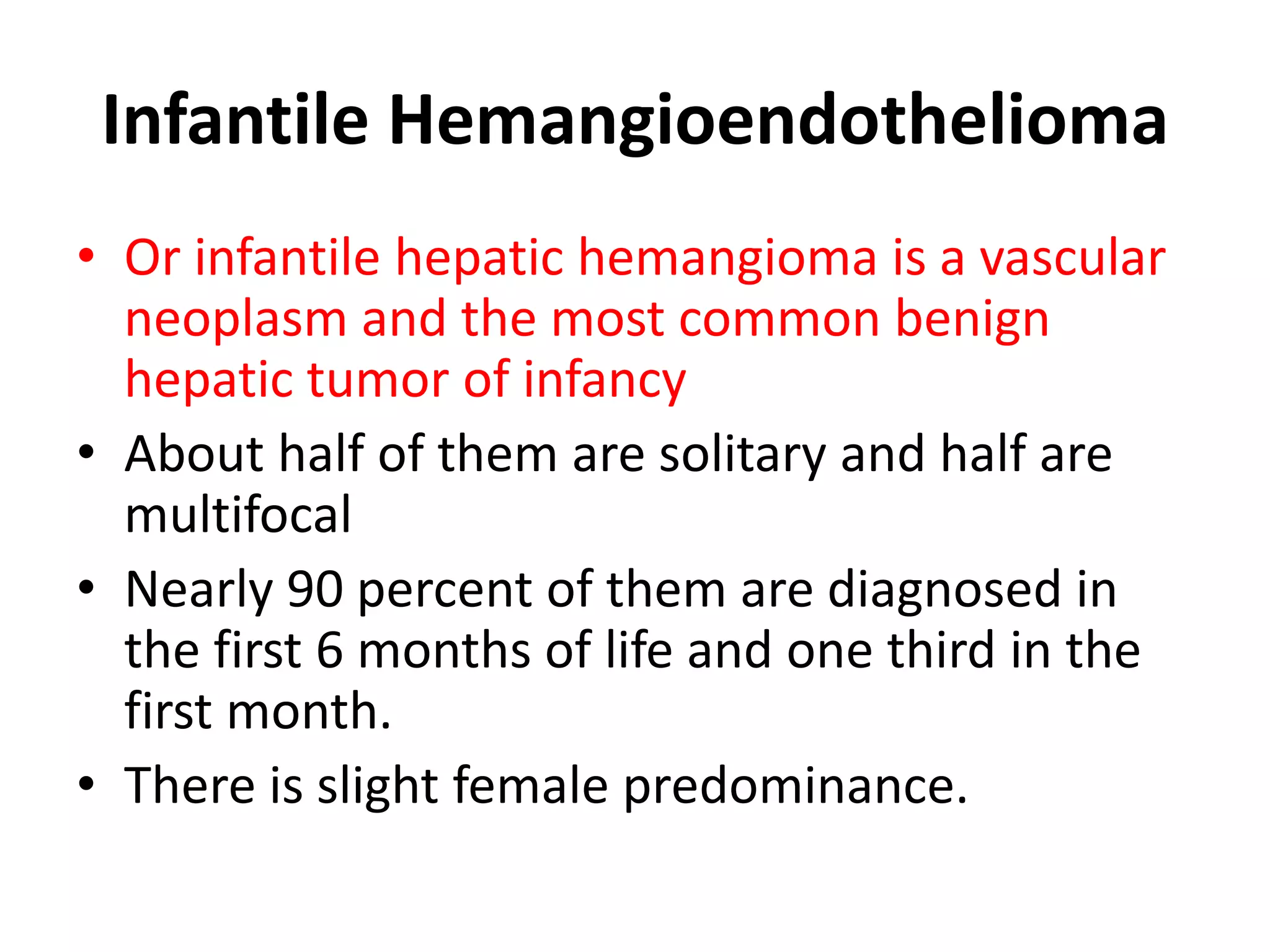 Infantile Hemangioendothelioma

• Or infantile hepatic hemangioma is a vascular neoplasm and the most common benign hepatic tumor of infancy
• About half of them are solitary and half are multifocal
• Nearly 90 percent of them are diagnosed in the first 6 months of life and one third in the first month.
• There is slight female predominance.